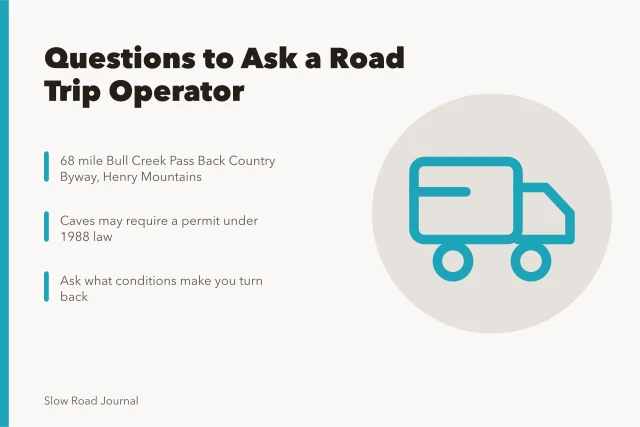 Questions to Ask a Road Trip Operator

68 mile Bull Creek Pass Back Country Byway, Henry Mountains

Caves may require a permit under 1988 law

Ask what conditions make you turn back

Slow Road Journal